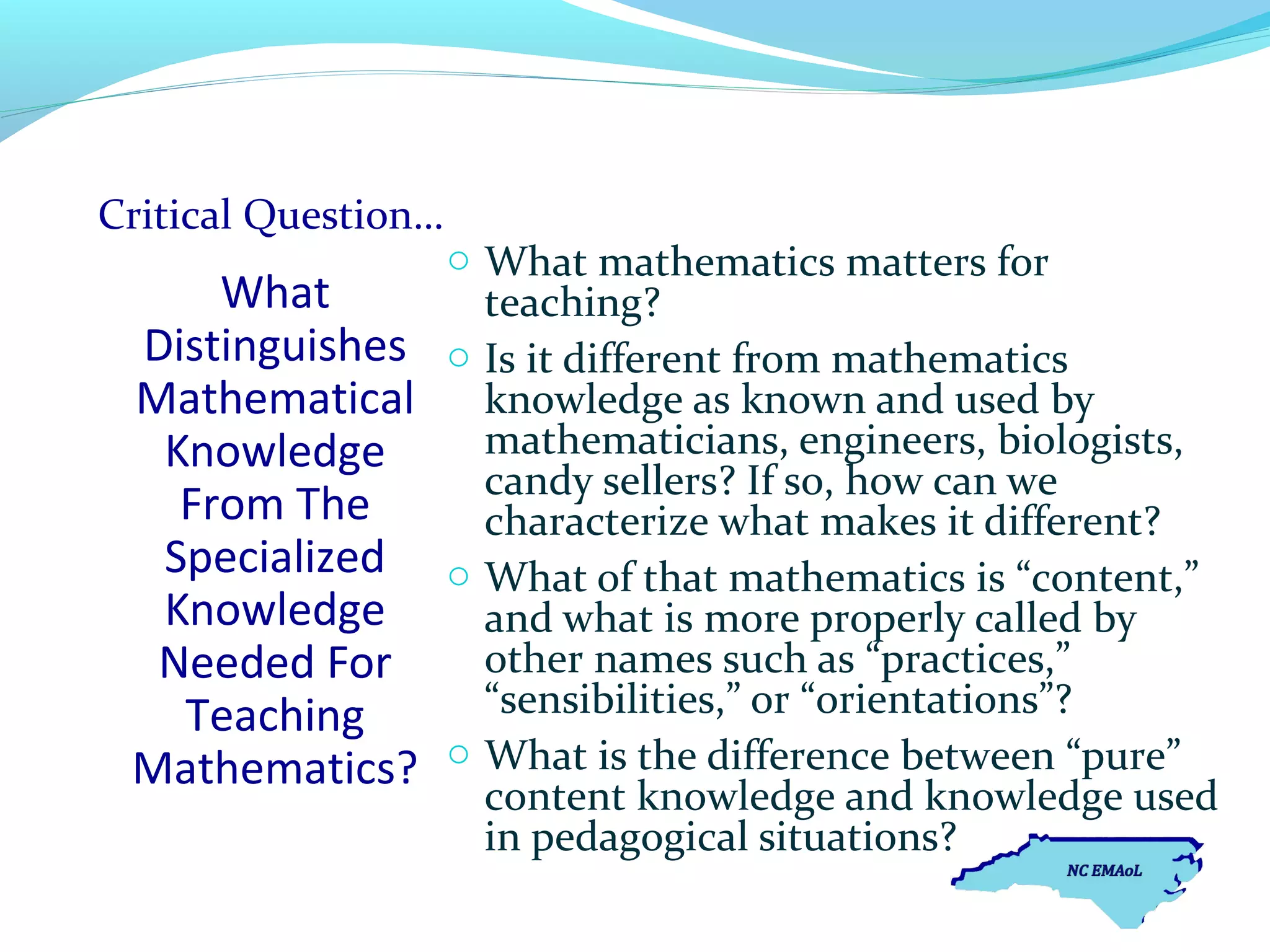 Critical Question…

What Distinguishes Mathematical Knowledge From The Specialized Knowledge Needed For Teaching Mathematics?

○ What mathematics matters for teaching?

○ Is it different from mathematics knowledge as known and used by mathematicians, engineers, biologists, candy sellers? If so, how can we characterize what makes it different?

○ What of that mathematics is “content,” and what is more properly called by other names such as “practices,” “sensibilities,” or “orientations”?

○ What is the difference between “pure” content knowledge and knowledge used in pedagogical situations?

NC EMAoL